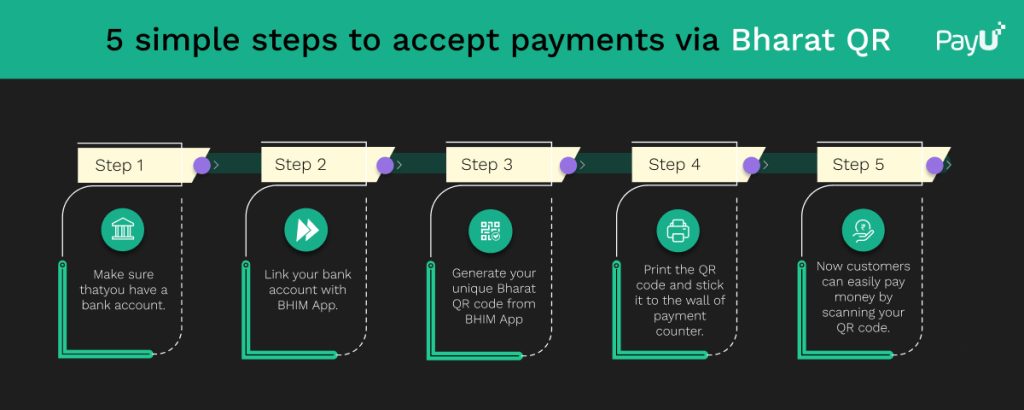 5 simple steps to accept payments via Bharat QR

PayU

Step 1

Make sure thatyou have a bank account.

Step 2

Link your bank account with BHIM App.

Step 3

Generate your unique Bharat QR code from BHIM App

Step 4

Print the QR code and stick it to the wall of payment counter.

Step 5

Now customers can easily pay money by scanning your QR code.